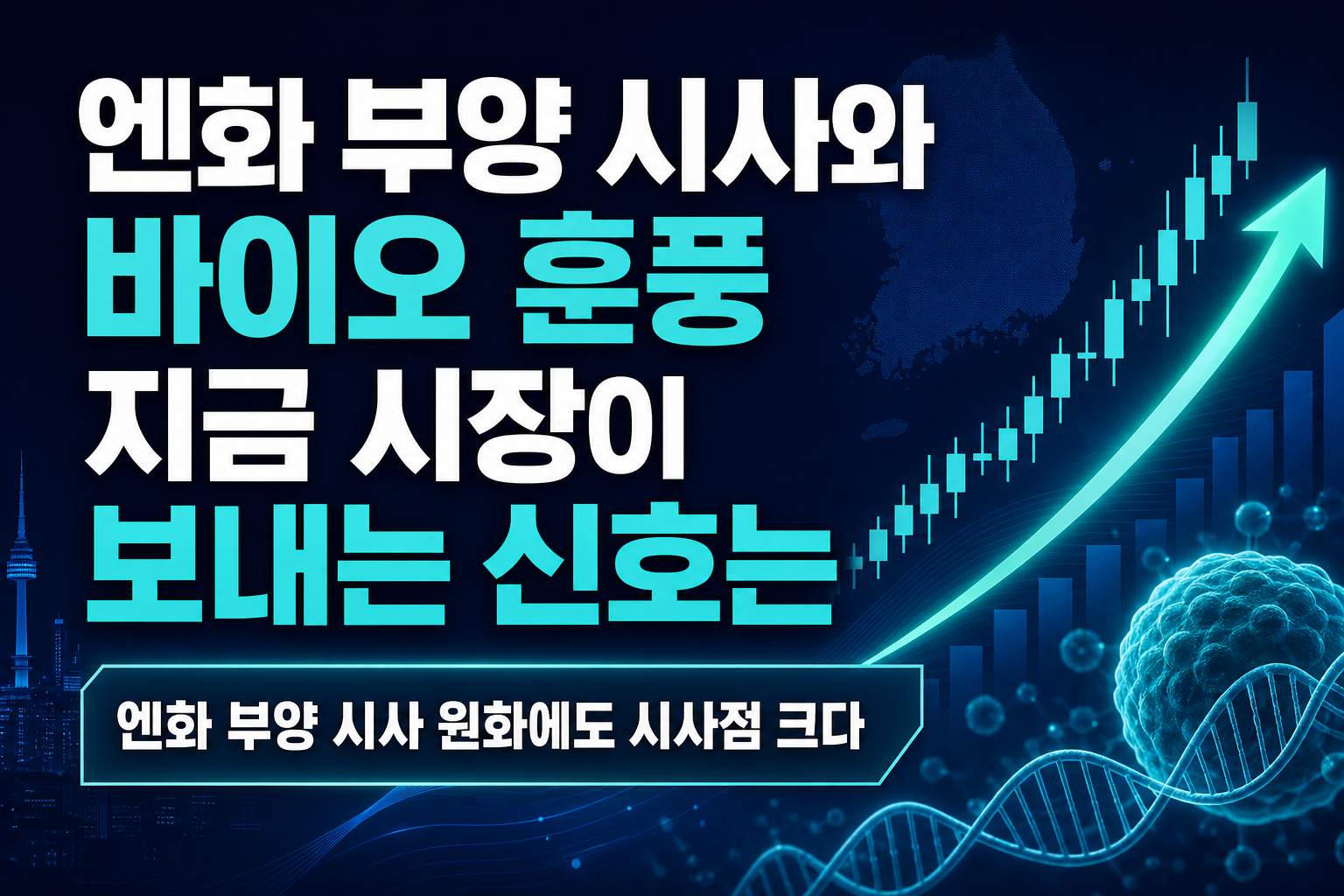 엔화 부양 시사와
바이오 훈풍
지금 시장이
보내는 신호는

엔화 부양 시사 원화에도 시사점 크다